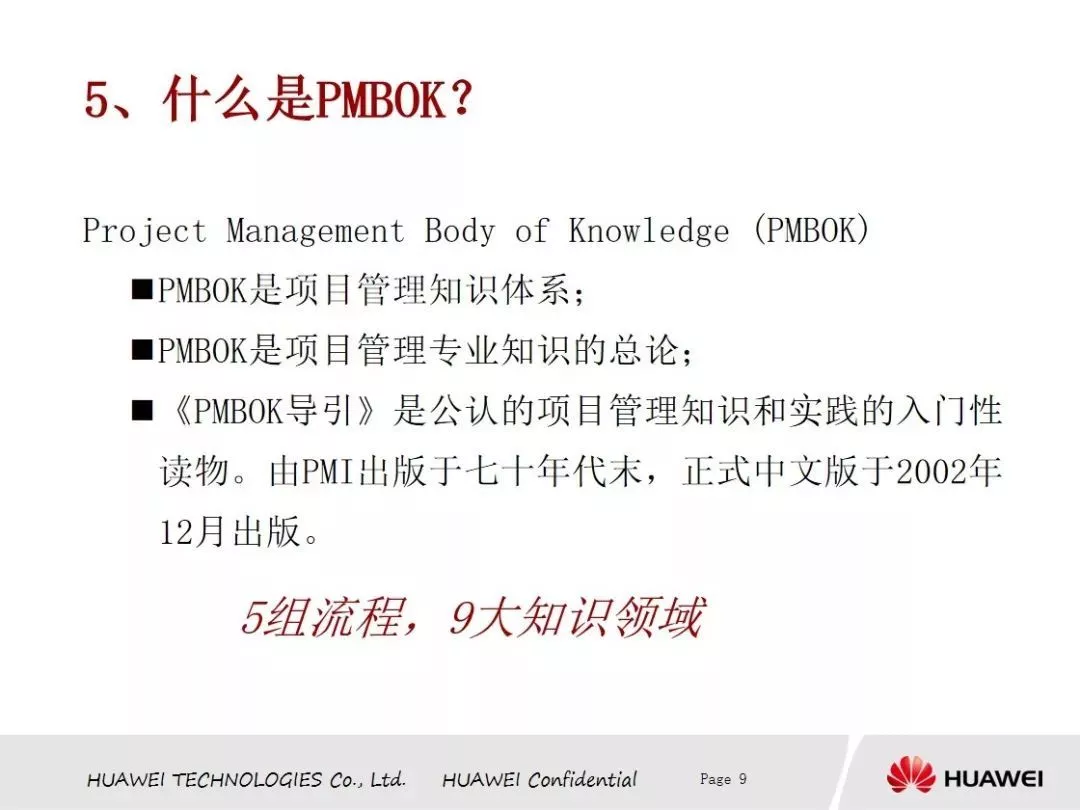 5、什么是PMBOK？

Project Management Body of Knowledge (PMBOK)

■PMBOK是项目管理知识体系；

■PMBOK是项目管理专业知识的总论；

■《PMBOK导引》是公认的项目管理知识和实践的入门性读物。由PMI出版于七十年代末，正式中文版于2002年12月出版。

5组流程，9大知识领域

HUAWEI TECHNOLOGIES Co., Ltd. HUAWEI Confidential Page 9 HUAWEI